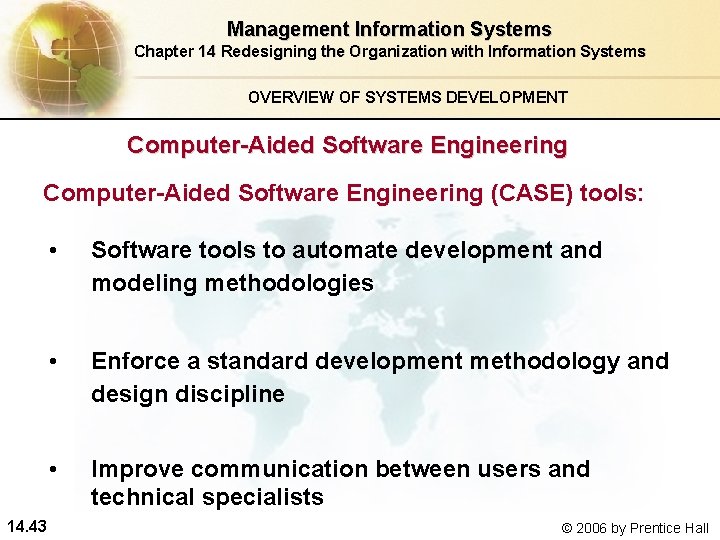 Management Information Systems
Chapter 14 Redesigning the Organization with Information Systems

OVERVIEW OF SYSTEMS DEVELOPMENT

Computer-Aided Software Engineering

Computer-Aided Software Engineering (CASE) tools:

• Software tools to automate development and modeling methodologies

• Enforce a standard development methodology and design discipline

• Improve communication between users and technical specialists

14.43

© 2006 by Prentice Hall